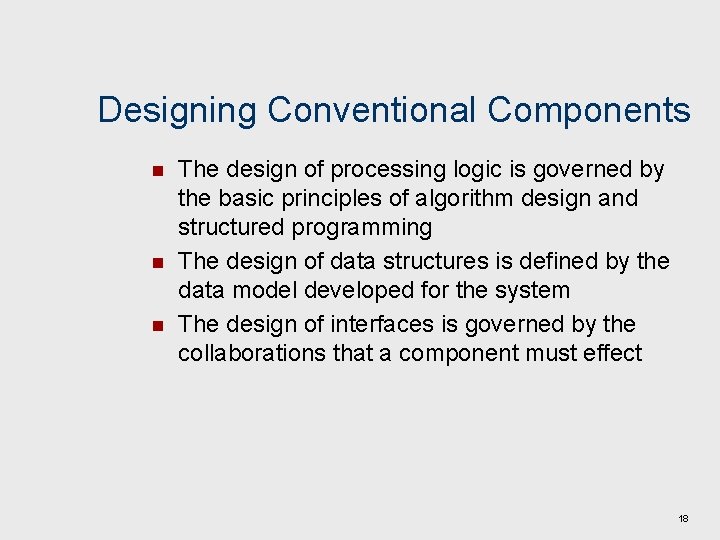 Designing Conventional Components

- The design of processing logic is governed by the basic principles of algorithm design and structured programming
- The design of data structures is defined by the data model developed for the system
- The design of interfaces is governed by the collaborations that a component must effect

18